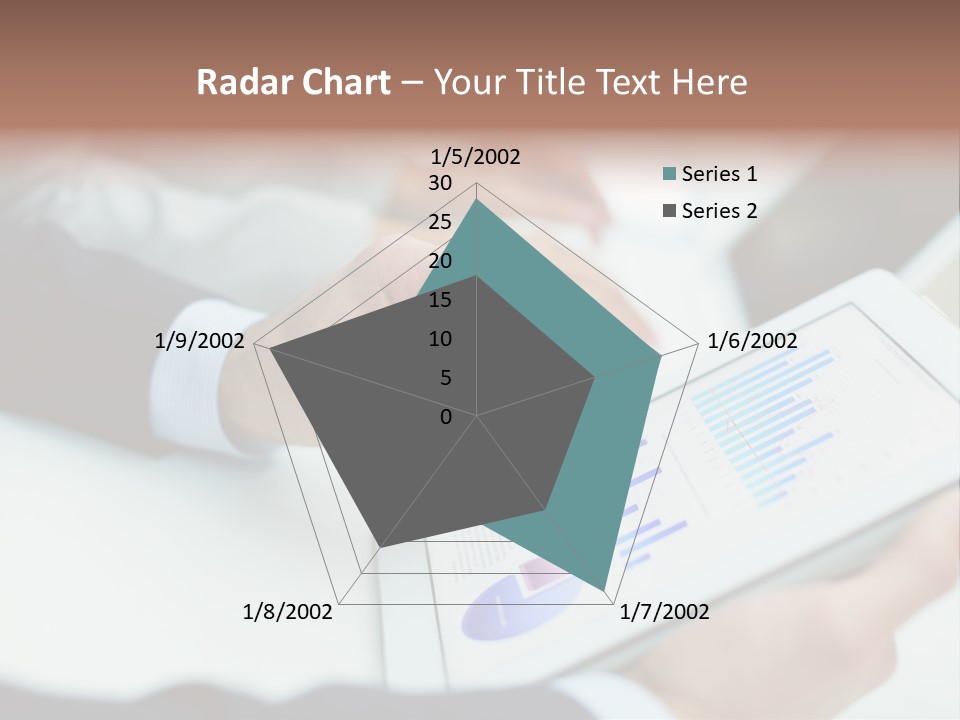 Radar Chart – Your Title Text Here

1/5/2002
30
25
20
15
10
5
0
1/6/2002
1/7/2002
1/8/2002
1/9/2002

Series 1
Series 2